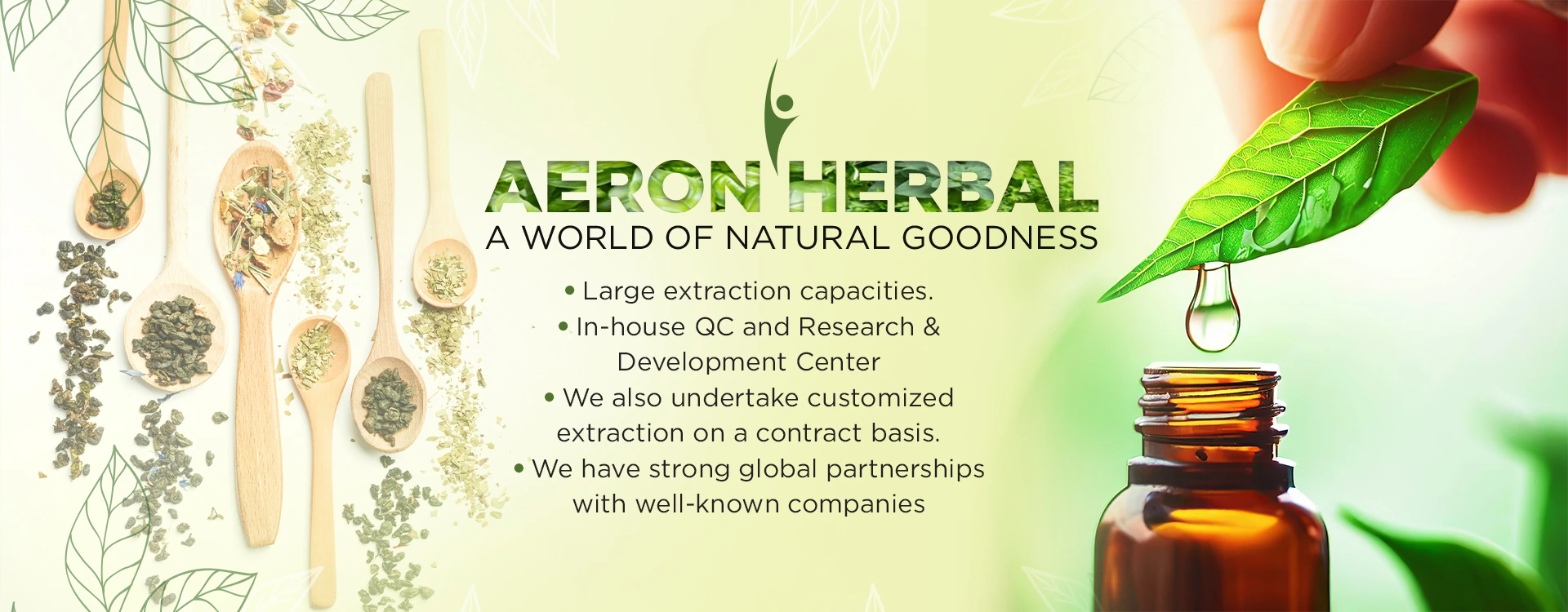 AERON HERBAL
A WORLD OF NATURAL GOODNESS

• Large extraction capacities.
• In-house QC and Research & Development Center
• We also undertake customized extraction on a contract basis.
• We have strong global partnerships with well-known companies